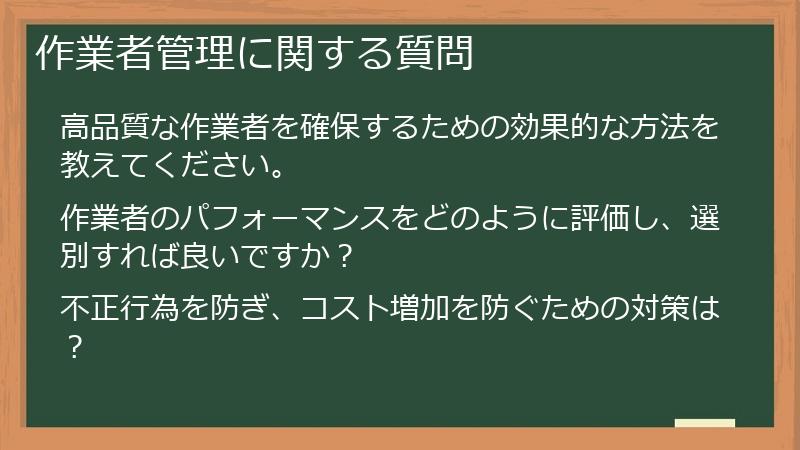 作業者管理に関する質問

高品質な作業者を確保するための効果的な方法を教えてください。

作業者のパフォーマンスをどのように評価し、選別すれば良いですか？

不正行為を防ぎ、コスト増加を防ぐための対策は？